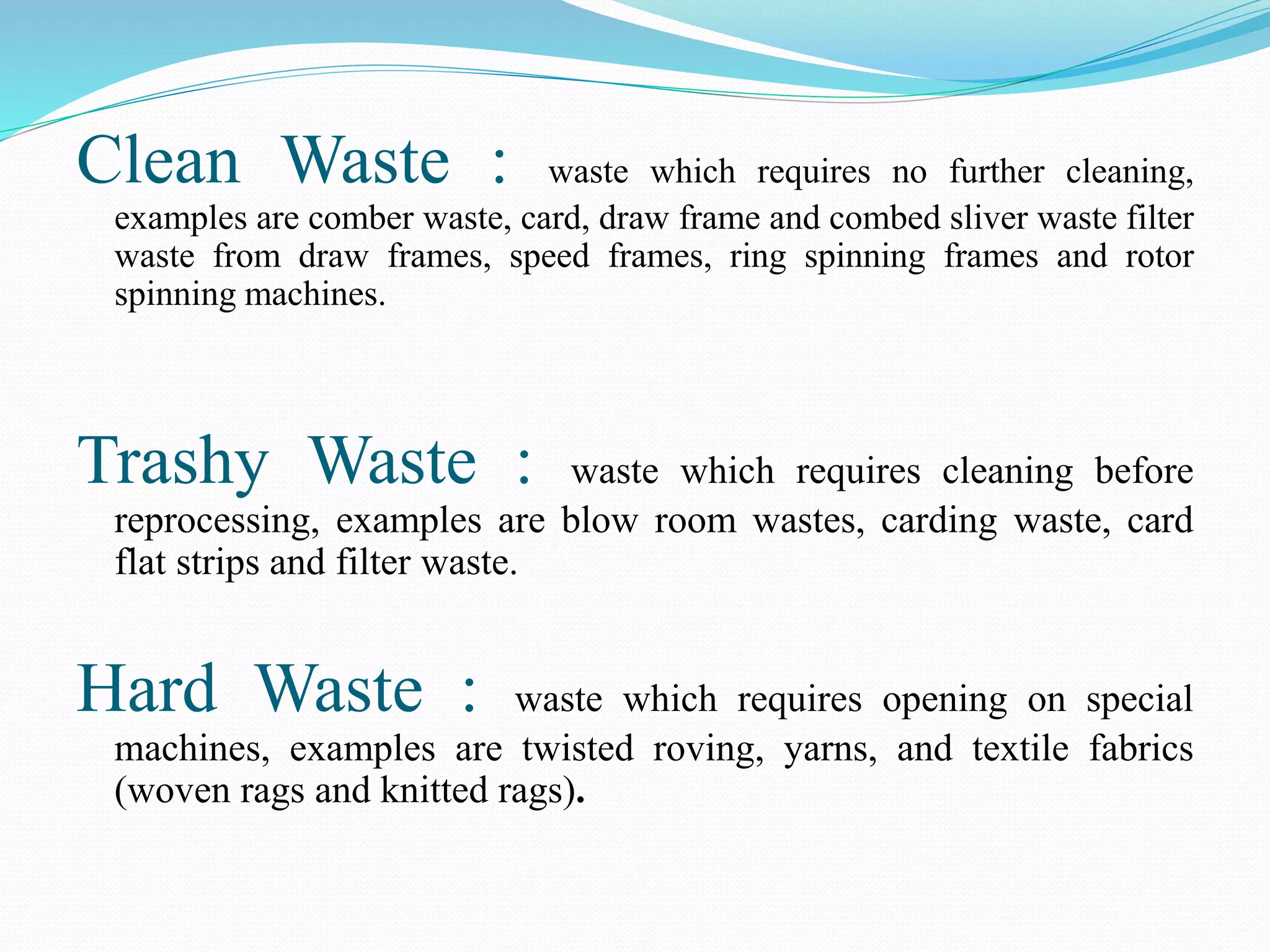 Clean Waste : waste which requires no further cleaning, examples are comber waste, card, draw frame and combed sliver waste filter waste from draw frames, speed frames, ring spinning frames and rotor spinning machines.

Trashy Waste : waste which requires cleaning before reprocessing, examples are blow room wastes, carding waste, card flat strips and filter waste.

Hard Waste : waste which requires opening on special machines, examples are twisted roving, yarns, and textile fabrics (woven rags and knitted rags).